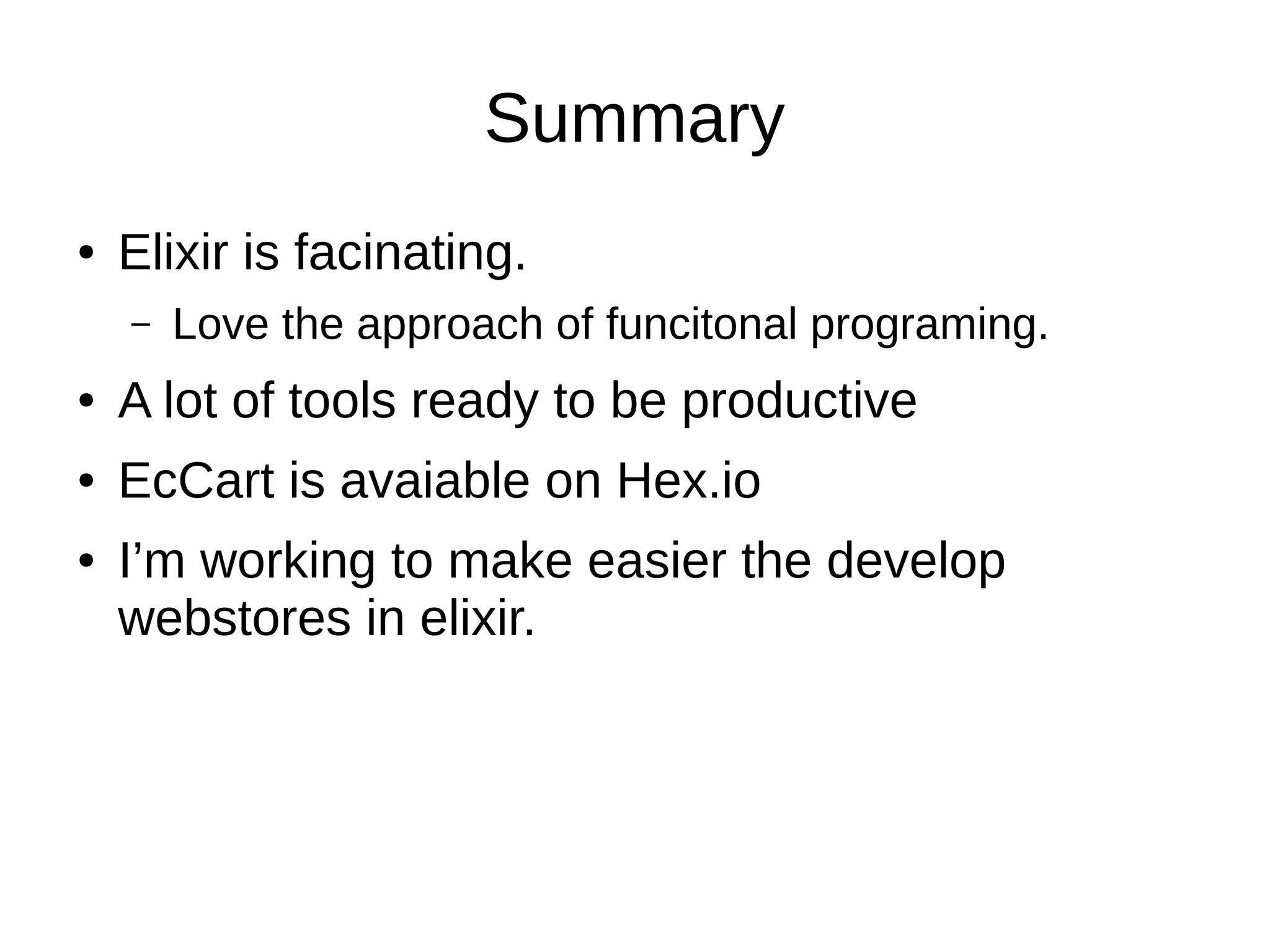 Summary

• Elixir is facinating.
  – Love the approach of funcitonal programing.
• A lot of tools ready to be productive
• EcCart is avaiable on Hex.io
• I’m working to make easier the develop webstores in elixir.